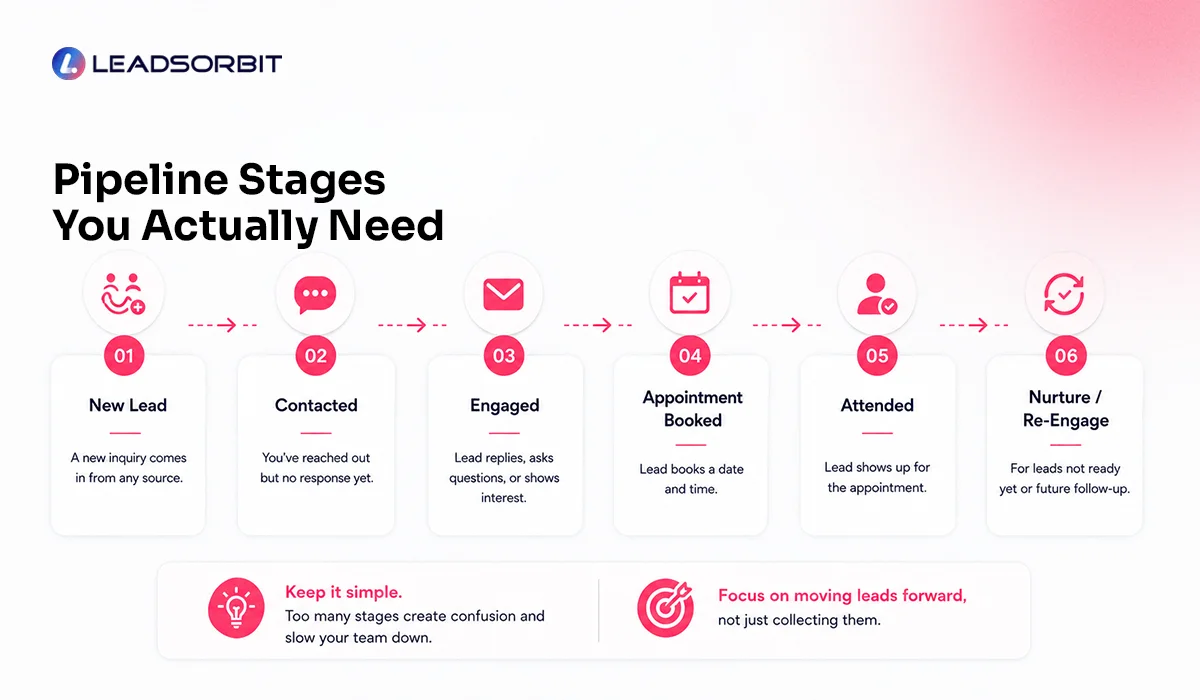 LEADSORBIT

Pipeline Stages You Actually Need

01
New Lead
A new inquiry comes in from any source.

02
Contacted
You've reached out but no response yet.

03
Engaged
Lead replies, asks questions, or shows interest.

04
Appointment Booked
Lead books a date and time.

05
Attended
Lead shows up for the appointment.

06
Nurture / Re-Engage
For leads not ready yet or future follow-up.

Keep it simple.
Too many stages create confusion and slow your team down.

Focus on moving leads forward, not just collecting them.